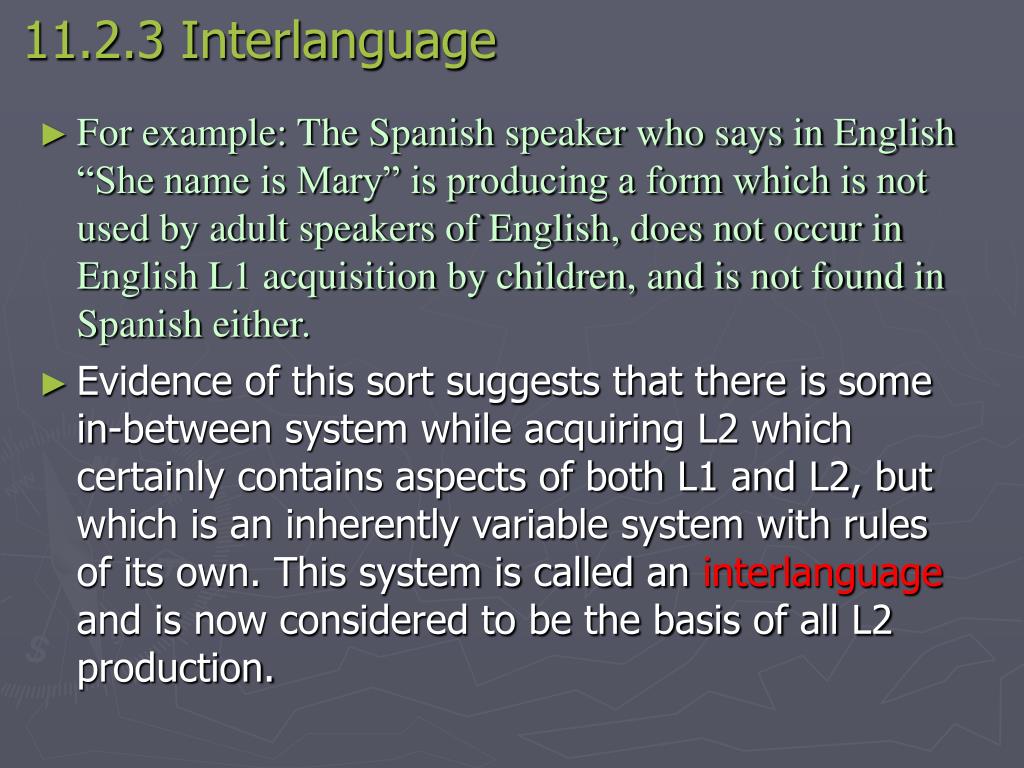 11.2.3 Interlanguage

► For example: The Spanish speaker who says in English “She name is Mary” is producing a form which is not used by adult speakers of English, does not occur in English L1 acquisition by children, and is not found in Spanish either.

► Evidence of this sort suggests that there is some in-between system while acquiring L2 which certainly contains aspects of both L1 and L2, but which is an inherently variable system with rules of its own. This system is called an interlanguage and is now considered to be the basis of all L2 production.